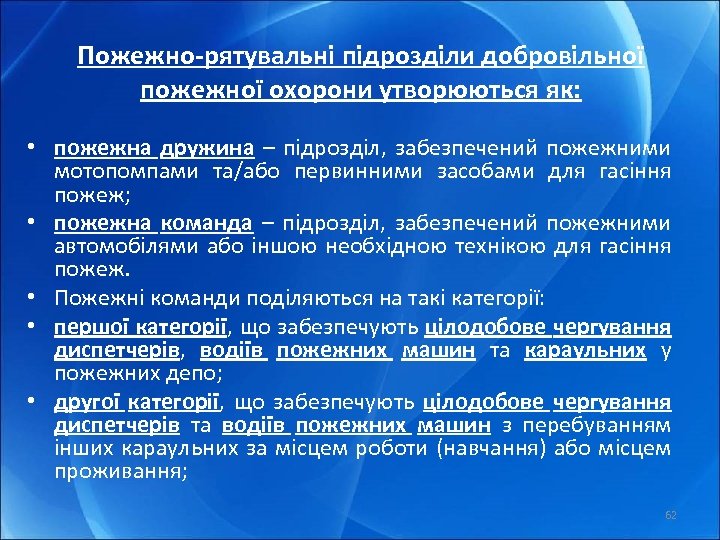 Пожежно-рятувальні підрозділи добровільної пожежної охорони утворюються як:

• пожежна дружина – підрозділ, забезпечений пожежними мотопомпами та/або первинними засобами для гасіння пожеж;
• пожежна команда – підрозділ, забезпечений пожежними автомобілями або іншою необхідною технікою для гасіння пожеж.
• Пожежні команди поділяються на такі категорії:
• першої категорії, що забезпечують цілодобове чергування диспетчерів, водіїв пожежних машин та караульних у пожежних депо;
• другої категорії, що забезпечують цілодобове чергування диспетчерів та водіїв пожежних машин з перебуванням інших караульних за місцем роботи (навчання) або місцем проживання;

62